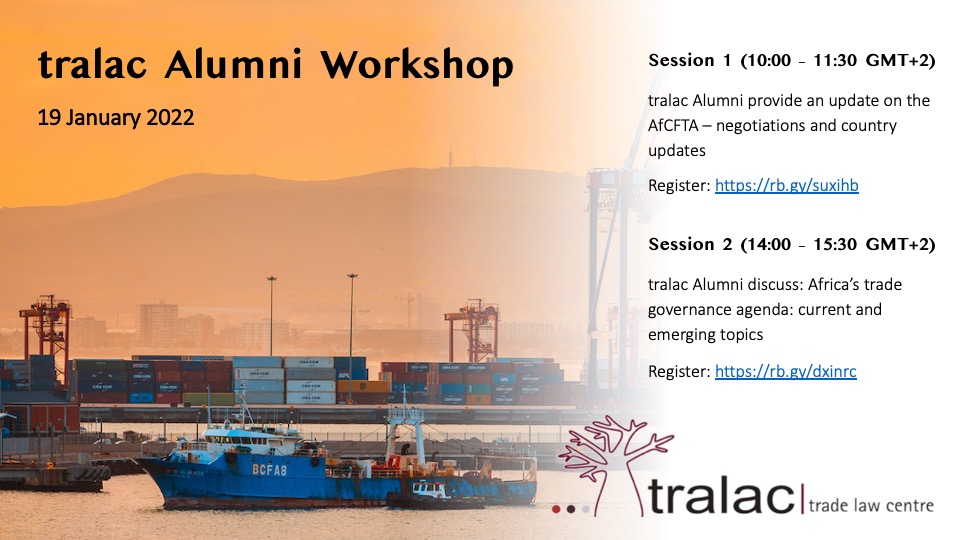 tralac Alumni Workshop

19 January 2022

Session 1 (10:00 – 11:30 GMT+2)

tralac Alumni provide an update on the AfCFTA – negotiations and country updates

Register: https://rb.gy/suxihb

Session 2 (14:00 – 15:30 GMT+2)

tralac Alumni discuss: Africa's trade governance agenda: current and emerging topics

Register: https://rb.gy/dxinrc

BCFA8

tralac | trade law centre